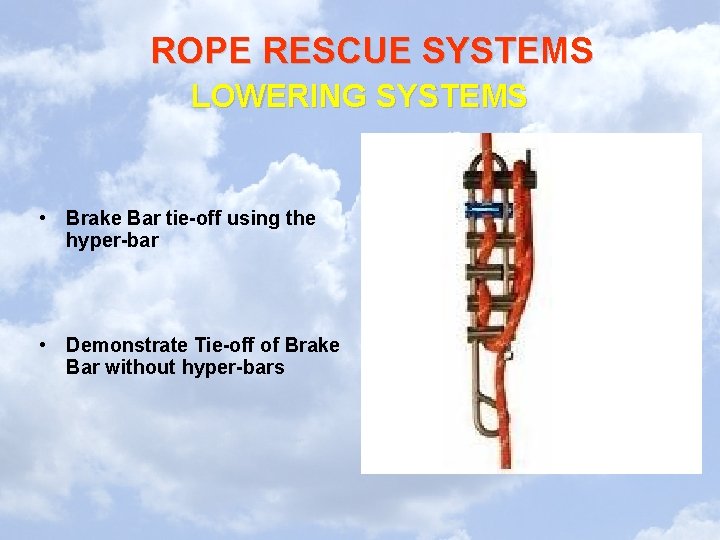 ROPE RESCUE SYSTEMS
LOWERING SYSTEMS

• Brake Bar tie-off using the hyper-bar

• Demonstrate Tie-off of Brake Bar without hyper-bars